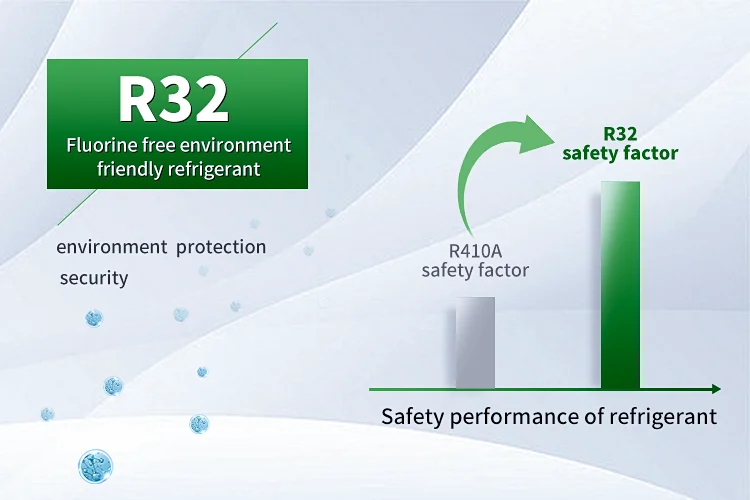 R32
Fluorine free environment friendly refrigerant

environment protection
security

R32
safety factor

R410A
safety factor

Safety performance of refrigerant